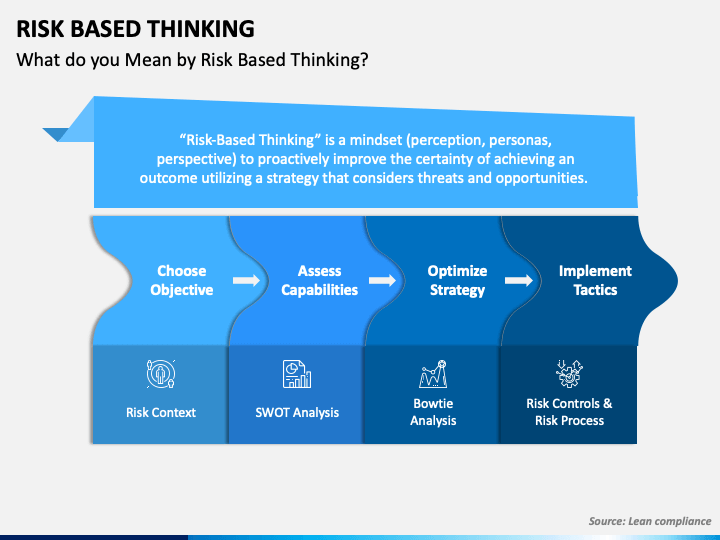 RISK BASED THINKING

What do you Mean by Risk Based Thinking?

“Risk-Based Thinking” is a mindset (perception, personas, perspective) to proactively improve the certainty of achieving an outcome utilizing a strategy that considers threats and opportunities.

Choose Objective

Assess Capabilities

Optimize Strategy

Implement Tactics

Risk Context

SWOT Analysis

Bowtie Analysis

Risk Controls & Risk Process

Source: Lean compliance